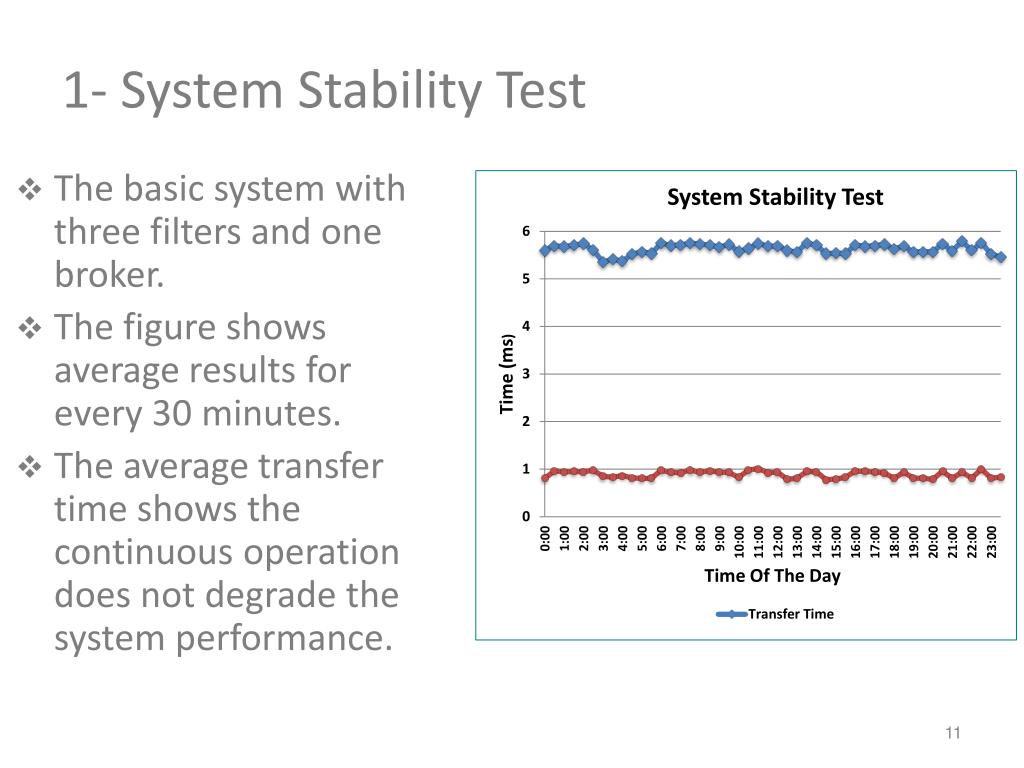 1- System Stability Test

❖ The basic system with three filters and one broker.
❖ The figure shows average results for every 30 minutes.
❖ The average transfer time shows the continuous operation does not degrade the system performance.

System Stability Test

Time (ms)

6
5
4
3
2
1
0

0:00 1:00 2:00 3:00 4:00 5:00 6:00 7:00 8:00 9:00 10:00 11:00 12:00 13:00 14:00 15:00 16:00 17:00 18:00 19:00 20:00 21:00 22:00 23:00

Time Of The Day

Transfer Time

11